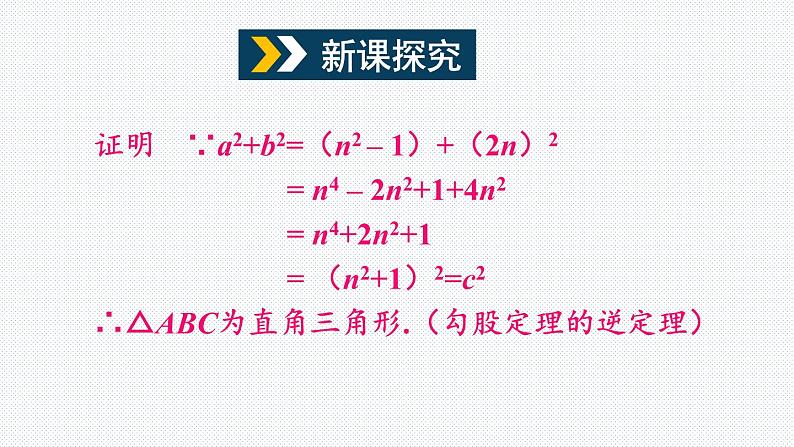 新课探究

证明 $\because a^2+b^2=(n^2-1)+(2n)^2$
$=n^4-2n^2+1+4n^2$
$=n^4+2n^2+1$
$=(n^2+1)^2=c^2$
$\therefore \triangle ABC$为直角三角形.（勾股定理的逆定理）